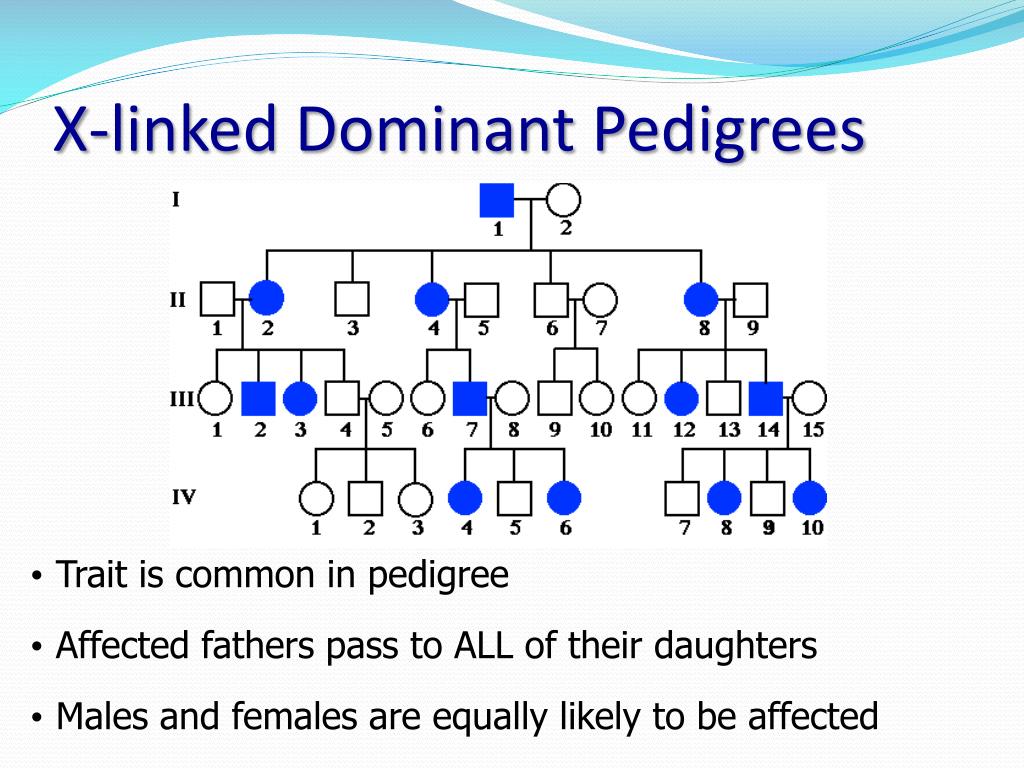 X-linked Dominant Pedigrees

I
1 2

II
1 2 3 4 5 6 7 8 9

III
1 2 3 4 5 6 7 8 9 10 11 12 13 14 15

IV
1 2 3 4 5 6 7 8 9 10

• Trait is common in pedigree

• Affected fathers pass to ALL of their daughters

• Males and females are equally likely to be affected